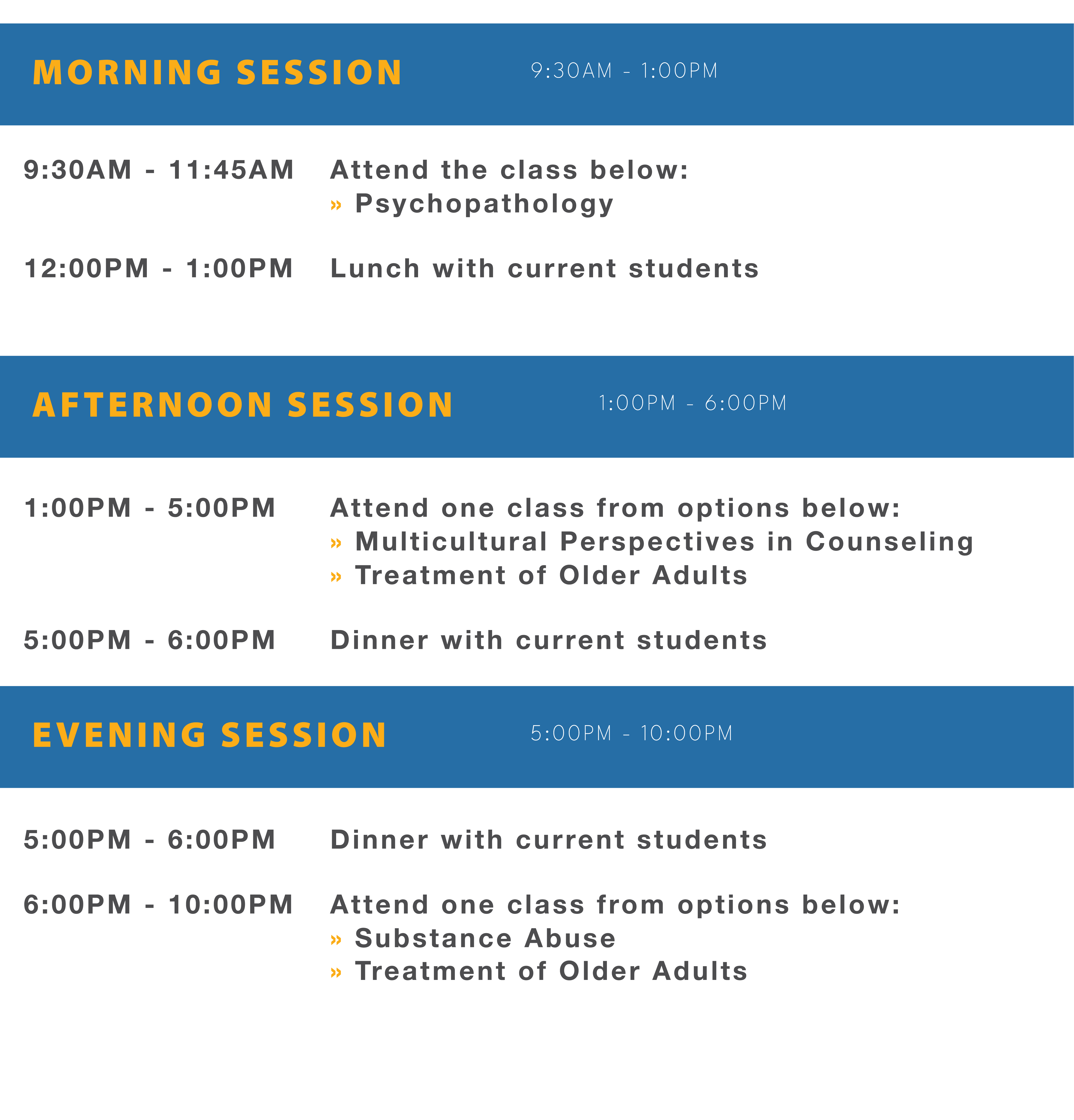 MORNING SESSION 9:30AM - 1:00PM

9:30AM - 11:45AM Attend the class below:
» Psychopathology

12:00PM - 1:00PM Lunch with current students

AFTERNOON SESSION 1:00PM - 6:00PM

1:00PM - 5:00PM Attend one class from options below:
» Multicultural Perspectives in Counseling
» Treatment of Older Adults

5:00PM - 6:00PM Dinner with current students

EVENING SESSION 5:00PM - 10:00PM

5:00PM - 6:00PM Dinner with current students

6:00PM - 10:00PM Attend one class from options below:
» Substance Abuse
» Treatment of Older Adults